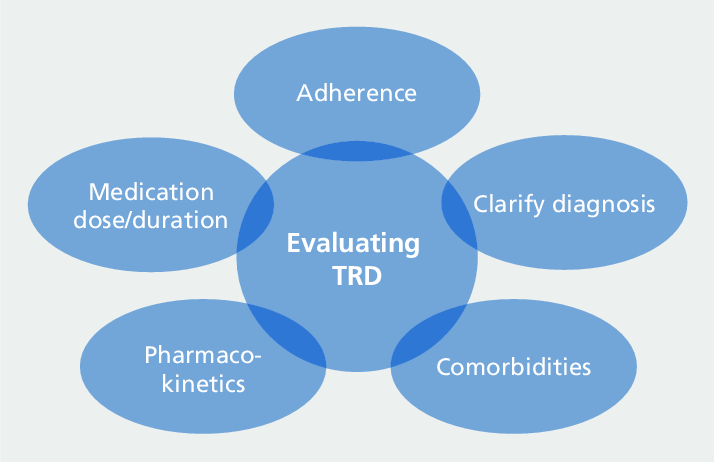 Adherence

Medication dose/duration

Evaluating TRD

Clarify diagnosis

Pharmacokinetics

Comorbidities